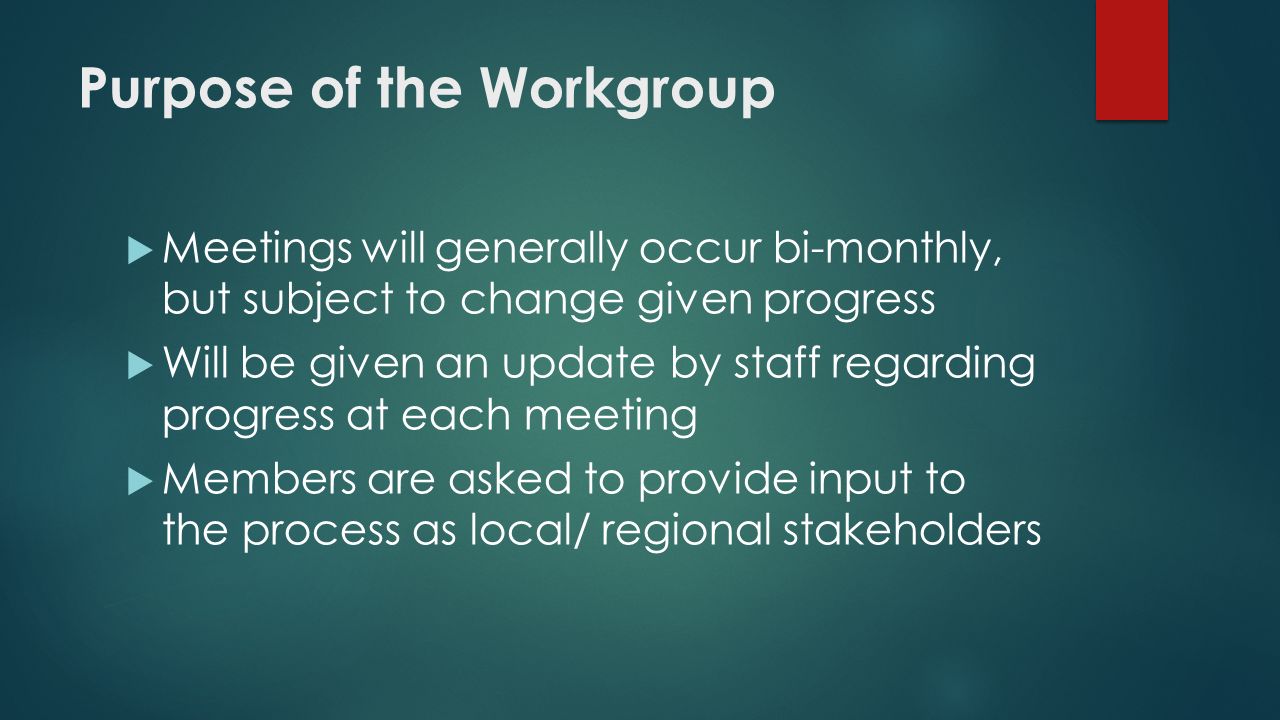 Purpose of the Workgroup

Meetings will generally occur bi-monthly, but subject to change given progress

Will be given an update by staff regarding progress at each meeting

Members are asked to provide input to the process as local/ regional stakeholders